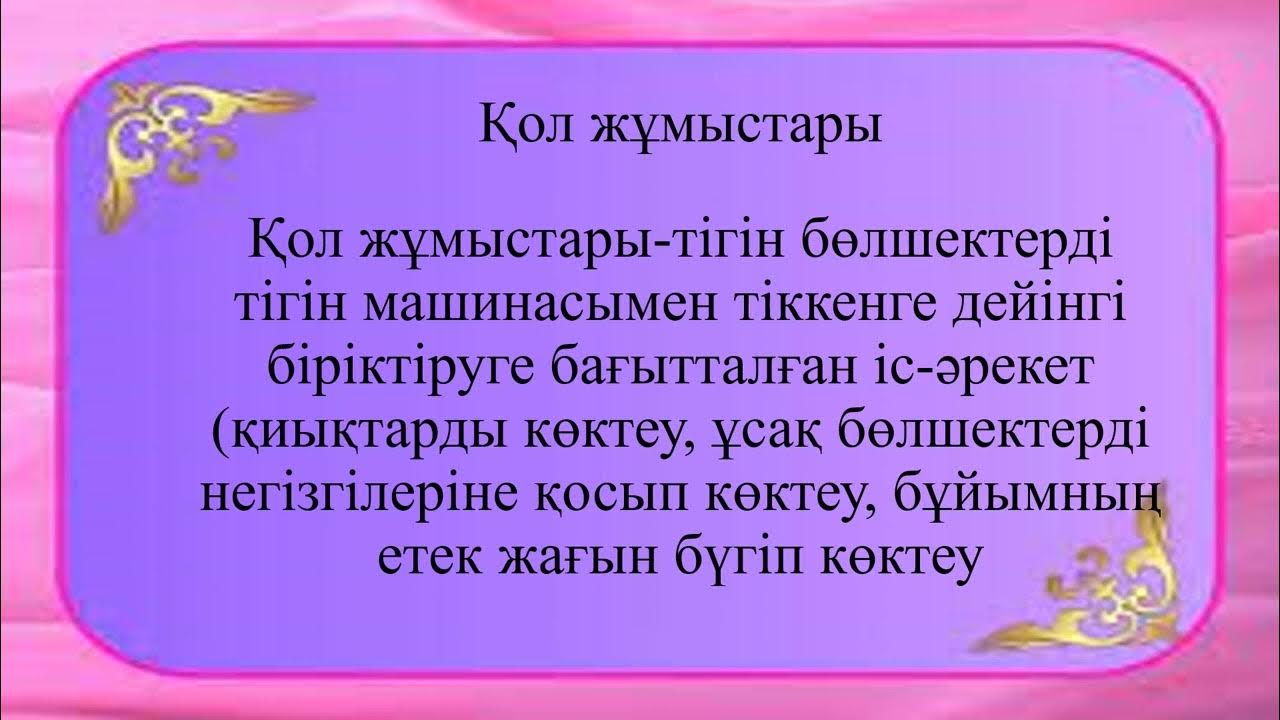 Қол жұмыстары

Қол жұмыстары-тігін бөлшектерді тігін машинасымен тіккенге дейінгі біріктіруге бағытталған іс-әрекет (қиықтарды көктеу, ұсақ бөлшектерді негізгілеріне қосып көктеу, бұйымның етек жағын бүгіп көктеу